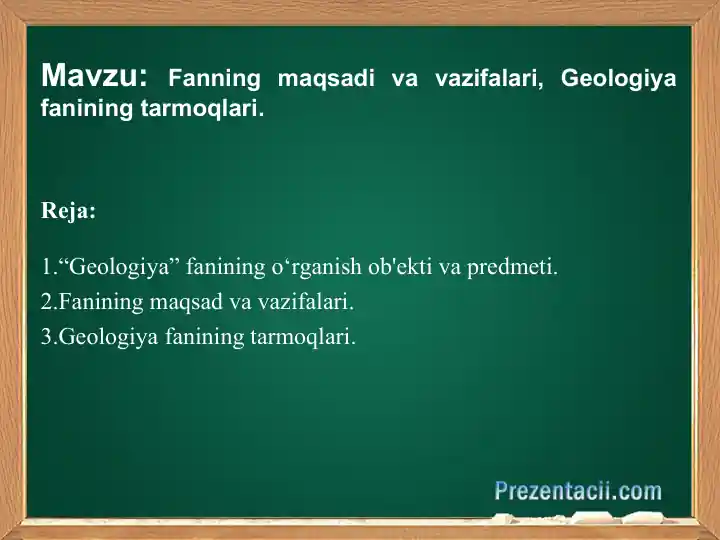 Mavzu: Fanning maqsadi va vazifalari, Geologiya fanining tarmoqlari.

Reja:

1.“Geologiya” fanining o‘rganish ob'ekti va predmeti.
2.Fanining maqsad va vazifalari.
3.Geologiya fanining tarmoqlari.

Prezentacii.com